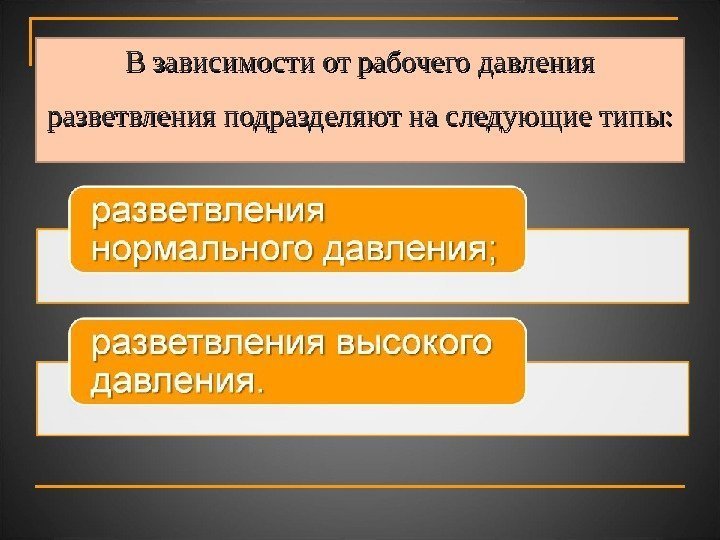 В зависимости от рабочего давления разветвления подразделяют на следующие типы:

разветвления нормального давления;

разветвления высокого давления.